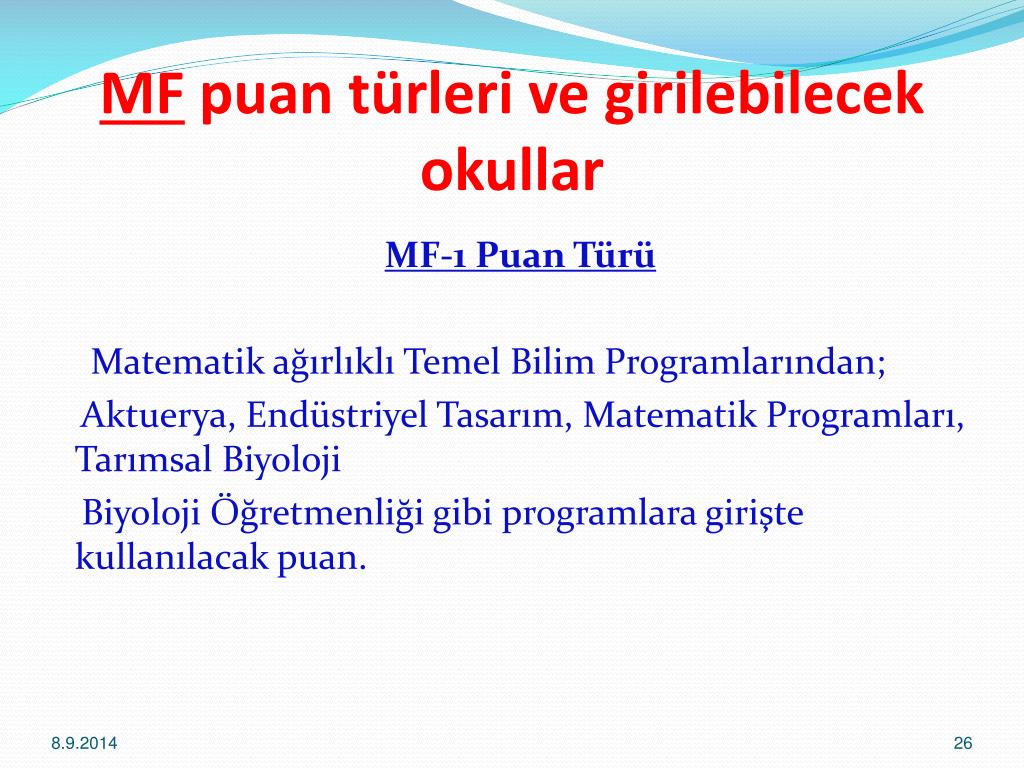 MF puan türleri ve girilebilecek okullar

MF-1 Puan Türü

Matematik ağırlıklı Temel Bilim Programlarından;

Aktuerya, Endüstriyel Tasarım, Matematik Programları, Tarımsal Biyoloji

Biyoloji Öğretmenliği gibi programlara girişte kullanılacak puan.

8.9.2014

26